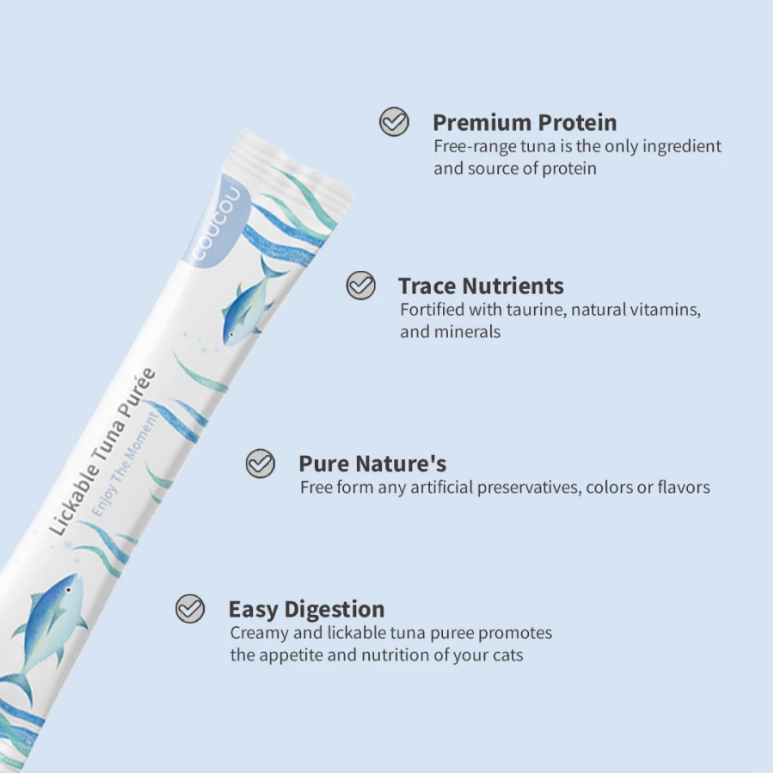 COUCOU

Lickable Tuna Purée

Enjoy The Moment

Premium Protein
Free-range tuna is the only ingredient and source of protein

Trace Nutrients
Fortified with taurine, natural vitamins, and minerals

Pure Nature's
Free form any artificial preservatives, colors or flavors

Easy Digestion
Creamy and lickable tuna puree promotes the appetite and nutrition of your cats